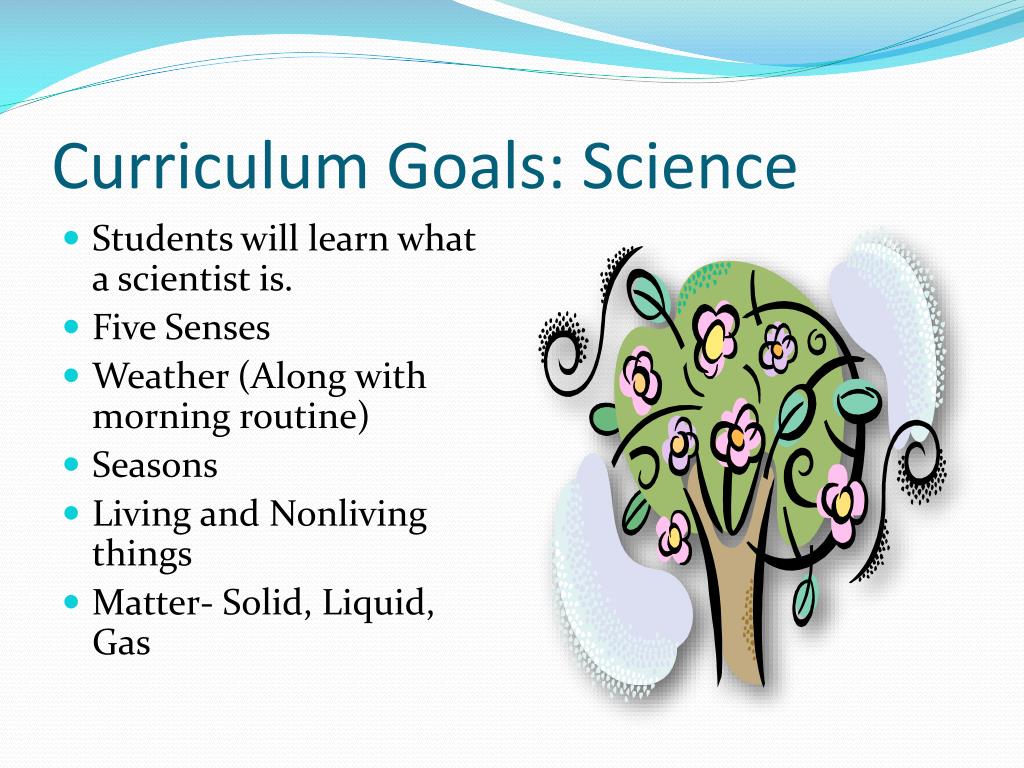 Curriculum Goals: Science

- Students will learn what a scientist is.
- Five Senses
- Weather (Along with morning routine)
- Seasons
- Living and Nonliving things
- Matter- Solid, Liquid, Gas